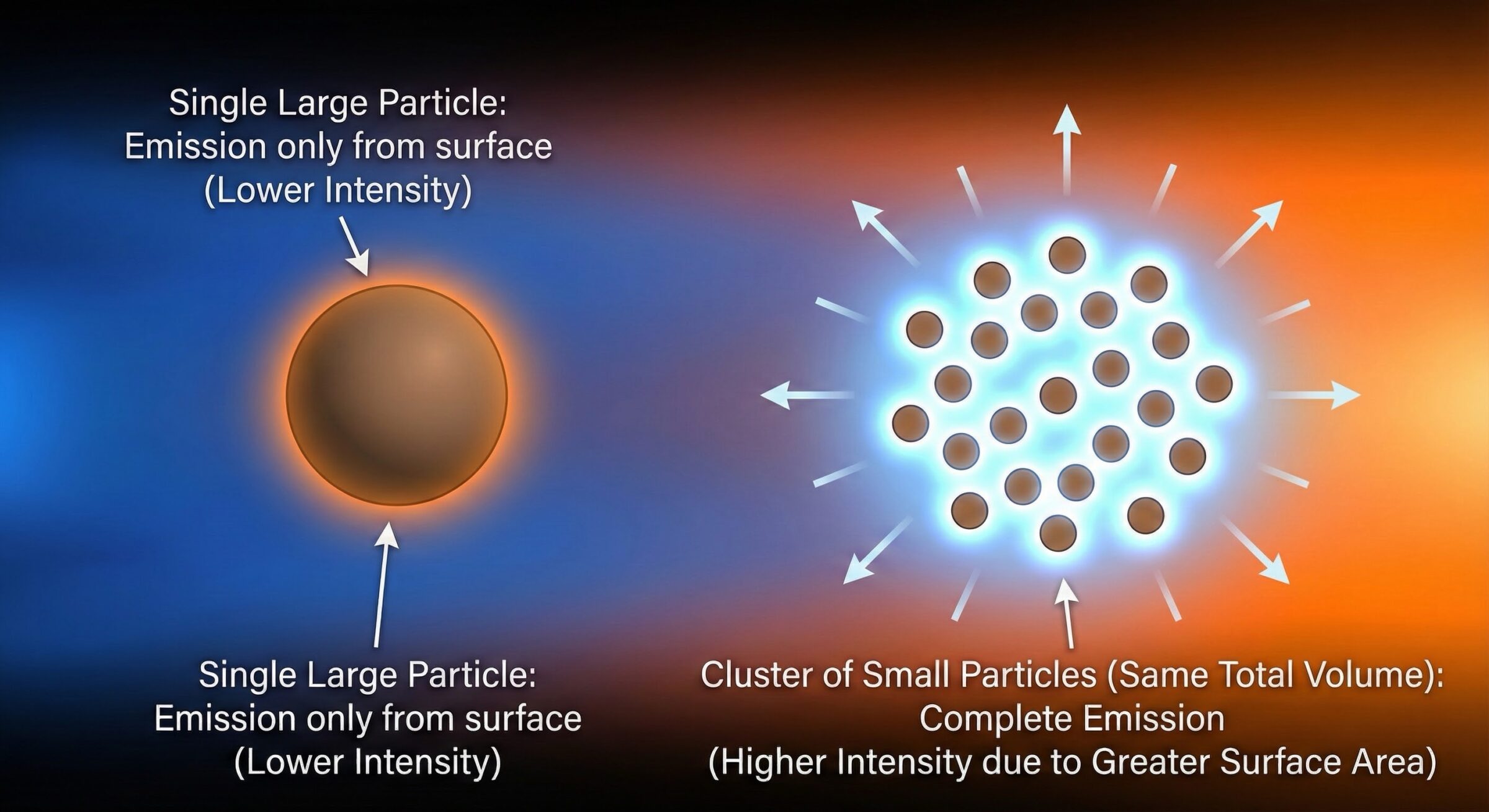 Single Large Particle:
Emission only from surface
(Lower Intensity)

Single Large Particle:
Emission only from surface
(Lower Intensity)

Cluster of Small Particles (Same Total Volume):
Complete Emission
(Higher Intensity due to Greater Surface Area)